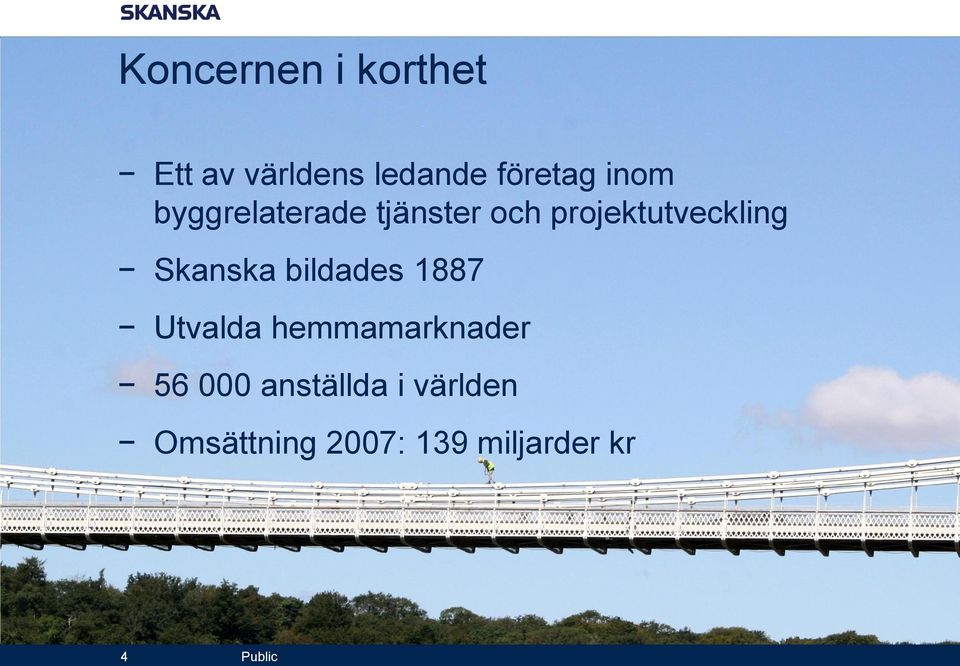 SKANSKA

Koncernen i korthet

− Ett av världens ledande företag inom byggrelaterade tjänster och projektutveckling

− Skanska bildades 1887

− Utvalda hemmamarknader

− 56 000 anställda i världen

− Omsättning 2007: 139 miljarder kr

4 Public